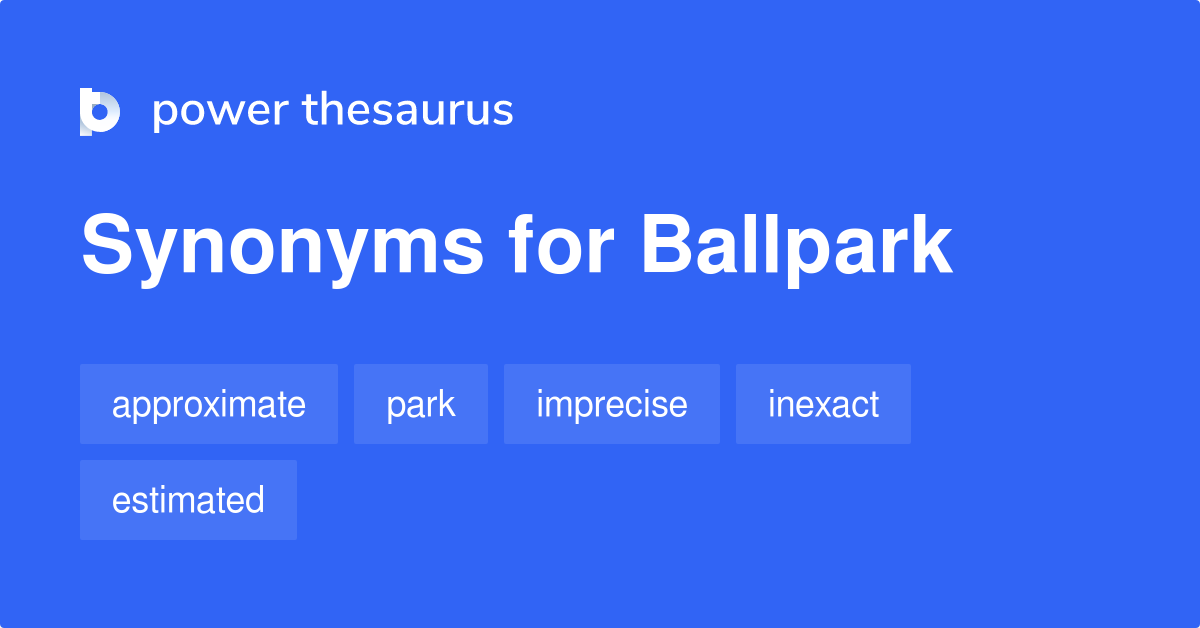 power thesaurus

Synonyms for Ballpark

approximate
park
imprecise
inexact
estimated